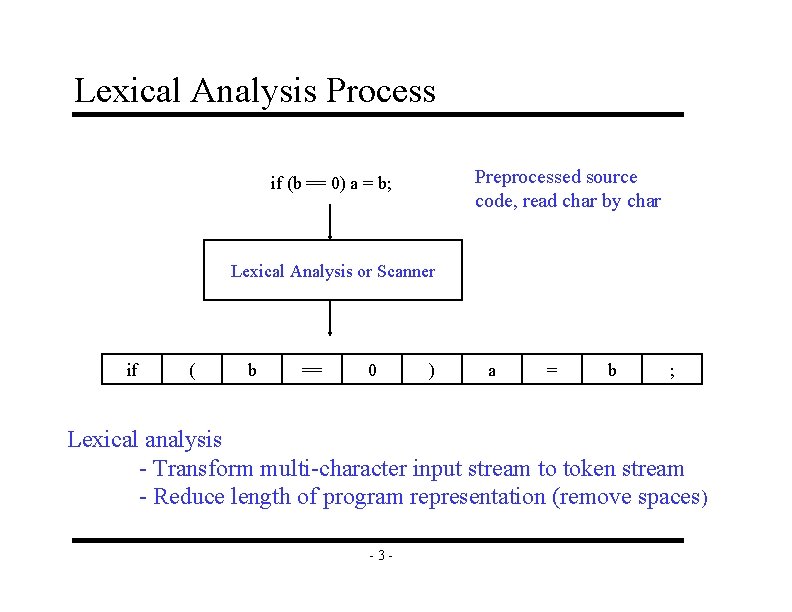 Lexical Analysis Process

if (b == 0) a = b;

Preprocessed source code, read char by char

Lexical Analysis or Scanner

| if | ( | b | == | 0 | ) | a | = | b | ; |
|---|---|---|---|---|---|---|---|---|---|

Lexical analysis
- Transform multi-character input stream to token stream
- Reduce length of program representation (remove spaces)

- 3 -